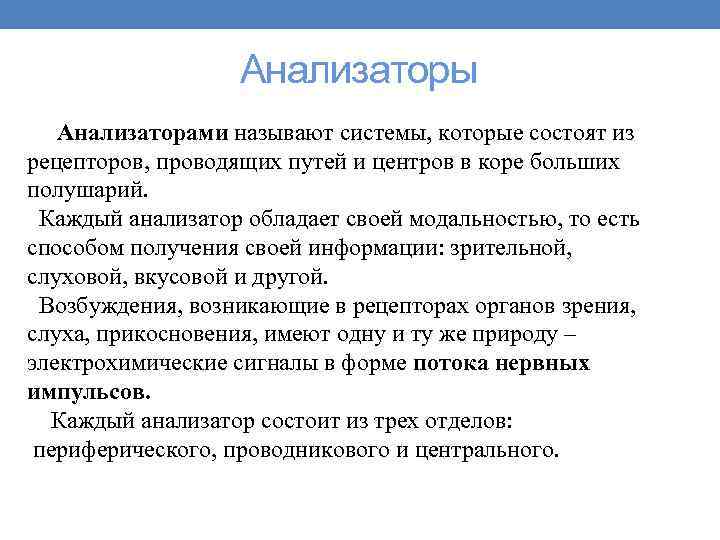 Анализаторы

Анализаторами называют системы, которые состоят из рецепторов, проводящих путей и центров в коре больших полушарий.

Каждый анализатор обладает своей модальностью, то есть способом получения своей информации: зрительной, слуховой, вкусовой и другой.

Возбуждения, возникающие в рецепторах органов зрения, слуха, прикосновения, имеют одну и ту же природу – электрохимические сигналы в форме потока нервных импульсов.

Каждый анализатор состоит из трех отделов: периферического, проводникового и центрального.